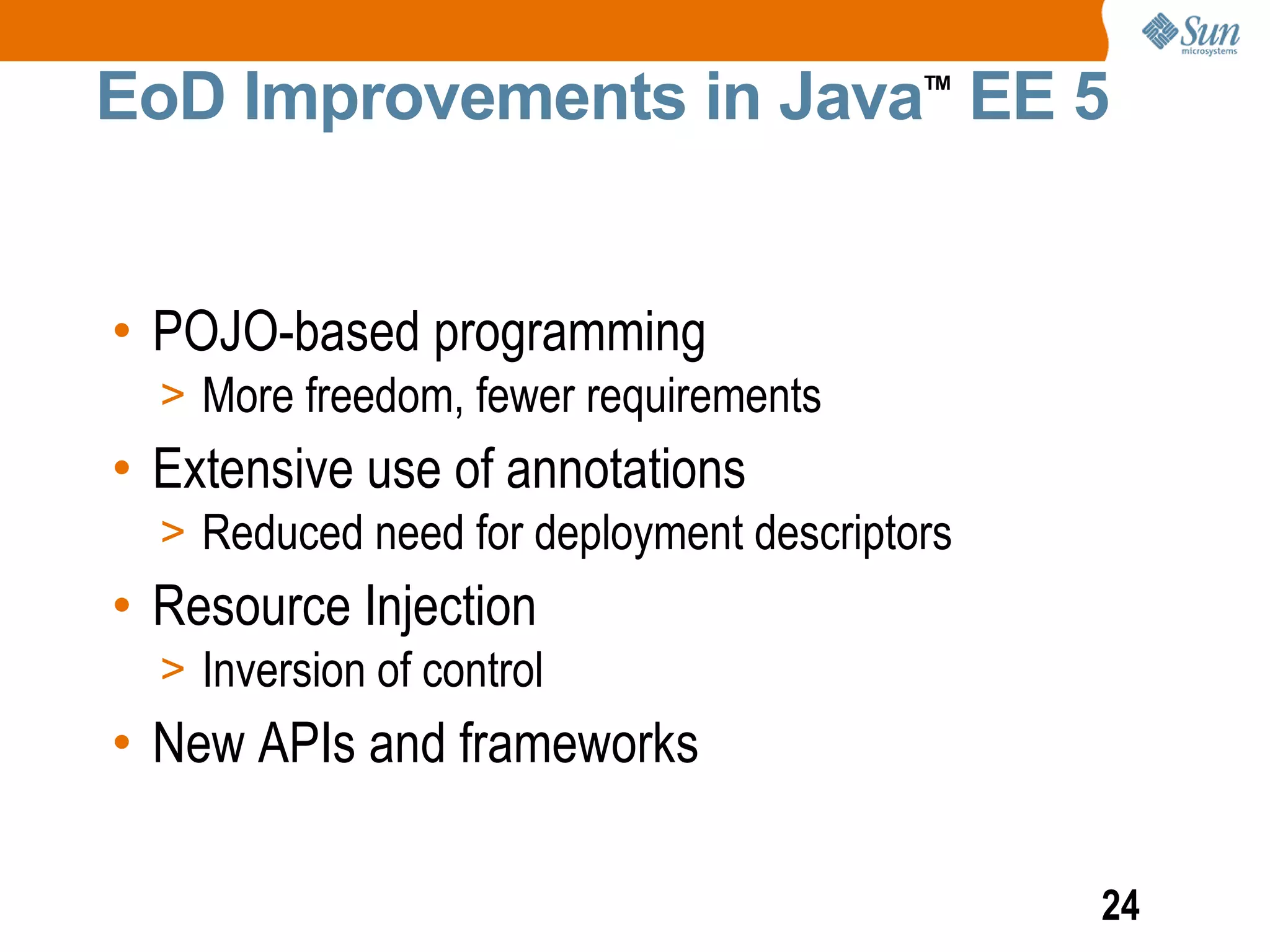 Sun microsystems

EoD Improvements in Java™ EE 5

• POJO-based programming
> More freedom, fewer requirements
• Extensive use of annotations
> Reduced need for deployment descriptors
• Resource Injection
> Inversion of control
• New APIs and frameworks

24